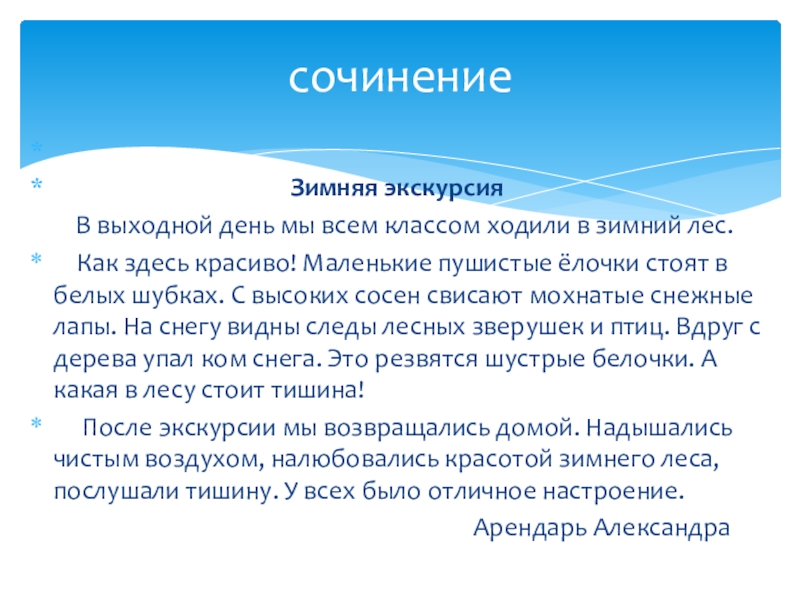 сочинение

Зимняя экскурсия

В выходной день мы всем классом ходили в зимний лес.

Как здесь красиво! Маленькие пушистые ёлочки стоят в белых шубках. С высоких сосен свисают мохнатые снежные лапы. На снегу видны следы лесных зверушек и птиц. Вдруг с дерева упал ком снега. Это резвятся шустрые белочки. А какая в лесу стоит тишина!

После экскурсии мы возвращались домой. Надышались чистым воздухом, налюбовались красотой зимнего леса, послушали тишину. У всех было отличное настроение.

Арендарь Александра